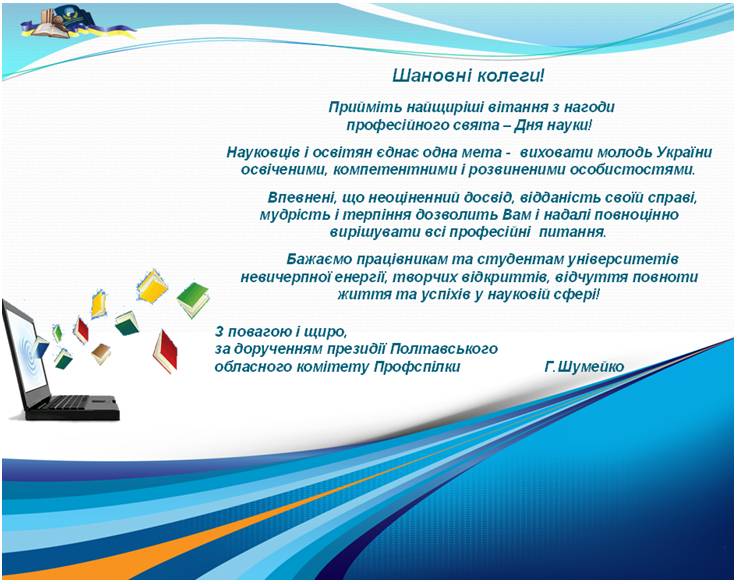 Шановні колеги!

Прийміть найщиріші вітання з нагоди професійного свята – Дня науки!

Науковців і освітян єднає одна мета - виховати молодь України освіченими, компетентними і розвиненими особистостями.

Впевнені, що неоціненний досвід, відданість своїй справі, мудрість і терпіння дозволить Вам і надалі повноцінно вирішувати всі професійні питання.

Бажаємо працівникам та студентам університетів невичерпної енергії, творчих відкриттів, відчуття повноти життя та успіхів у науковій сфері!

З повагою і щиро,
за дорученням президії Полтавського обласного комітету Профспілки Г.Шумейко